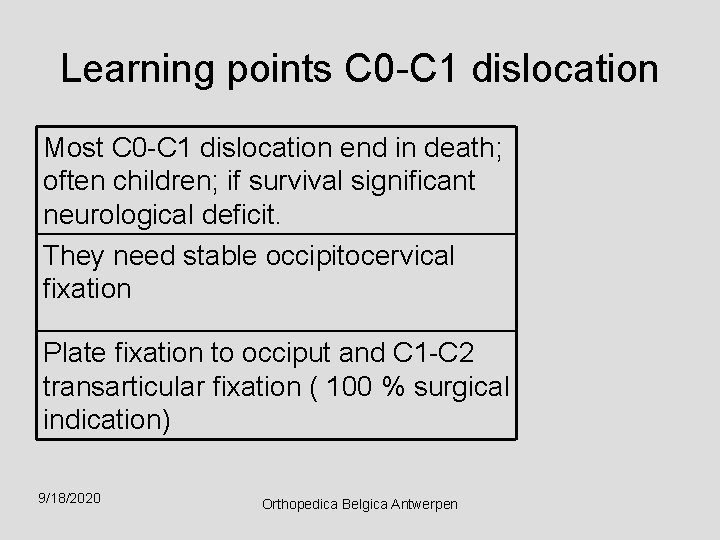 Learning points C0-C1 dislocation

| Most C0-C1 dislocation end in death; often children; if survival significant neurological deficit. |
|---|
| They need stable occipitocervical fixation |
| Plate fixation to occiput and C1-C2 transarticular fixation ( 100 % surgical indication) |

9/18/2020

Orthopedica Belgica Antwerpen